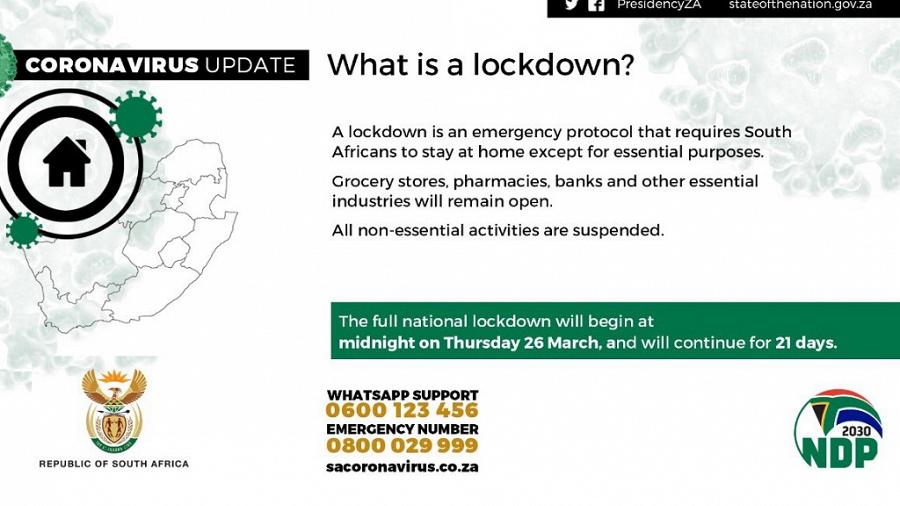 PresidencyZA stateofthenation.gov.za

CORONAVIRUS UPDATE

What is a lockdown?

A lockdown is an emergency protocol that requires South Africans to stay at home except for essential purposes.

Grocery stores, pharmacies, banks and other essential industries will remain open.

All non-essential activities are suspended.

The full national lockdown will begin at midnight on Thursday 26 March, and will continue for 21 days.

REPUBLIC OF SOUTH AFRICA

WHATSAPP SUPPORT
0600 123 456
EMERGENCY NUMBER
0800 029 999
sacoronavirus.co.za

2030
NDP